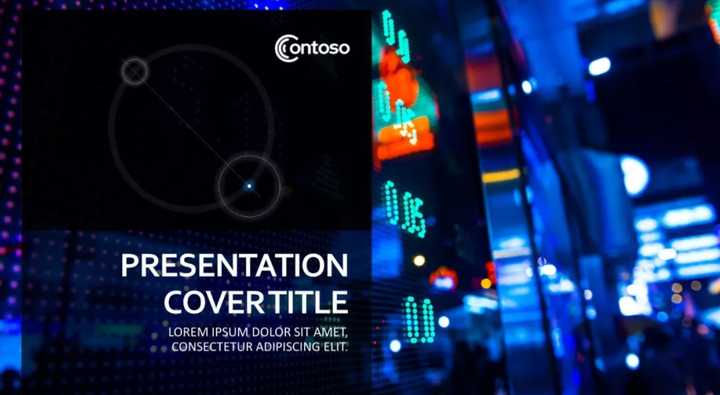 Contoso

PRESENTATION COVER TITLE

LOREM IPSUM DOLOR SIT AMET, CONSECTETUR ADIPISCING ELIT.